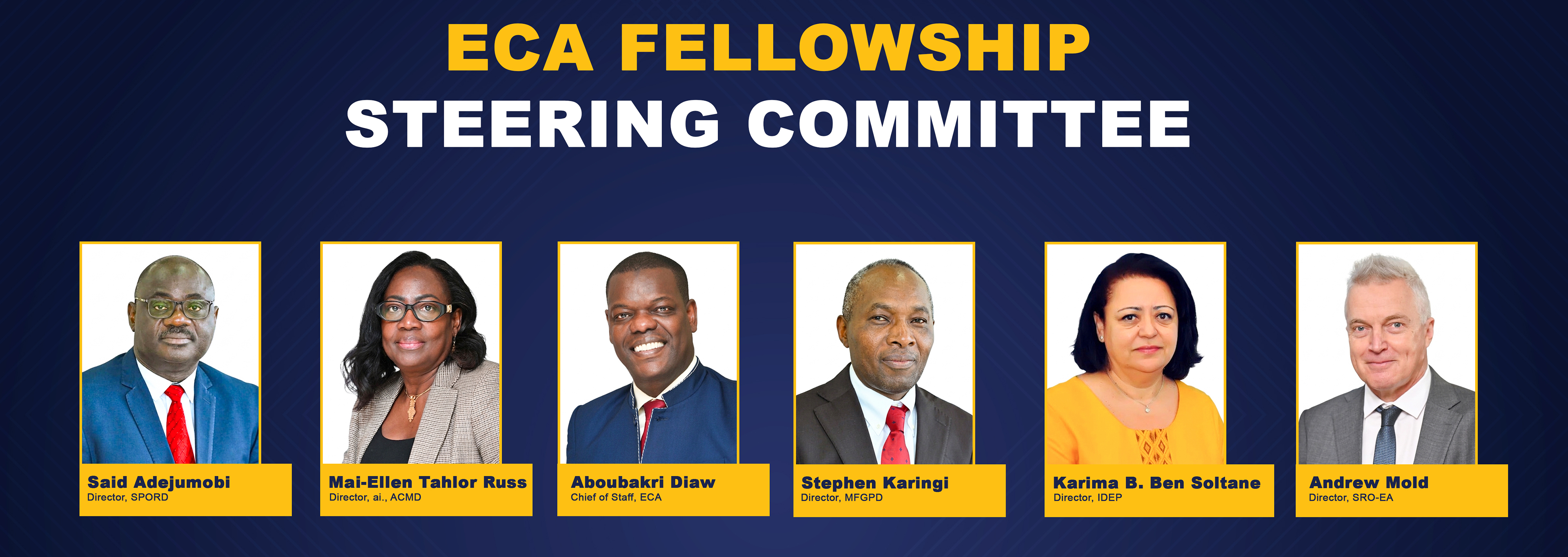 ECA FELLOWSHIP
STEERING COMMITTEE

Said Adejumobi
Director, SPORD

Mai-Ellen Tahlor Russ
Director, ai., ACMD

Aboubakri Diaw
Chief of Staff, ECA

Stephen Karingi
Director, MFGPD

Karima B. Ben Soltane
Director, IDEP

Andrew Mold
Director, SRO-EA